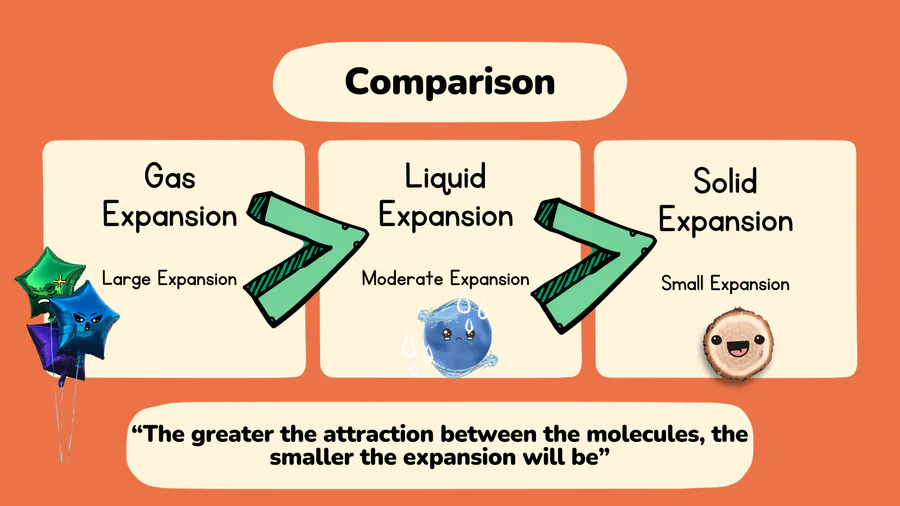 Comparison

Gas Expansion

Large Expansion

>

Liquid Expansion

Moderate Expansion

>

Solid Expansion

Small Expansion

“The greater the attraction between the molecules, the smaller the expansion will be”